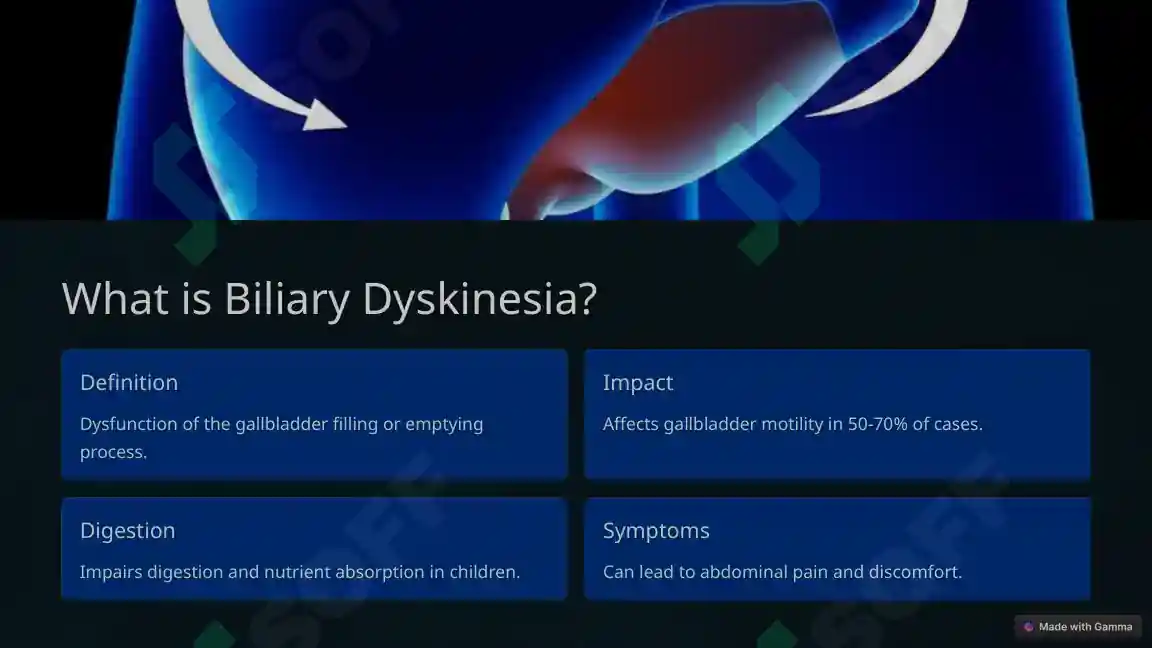 What is Biliary Dyskinesia?

Definition

Dysfunction of the gallbladder filling or emptying process.

Impact

Affects gallbladder motility in 50-70% of cases.

Digestion

Impairs digestion and nutrient absorption in children.

Symptoms

Can lead to abdominal pain and discomfort.

Made with Gamma